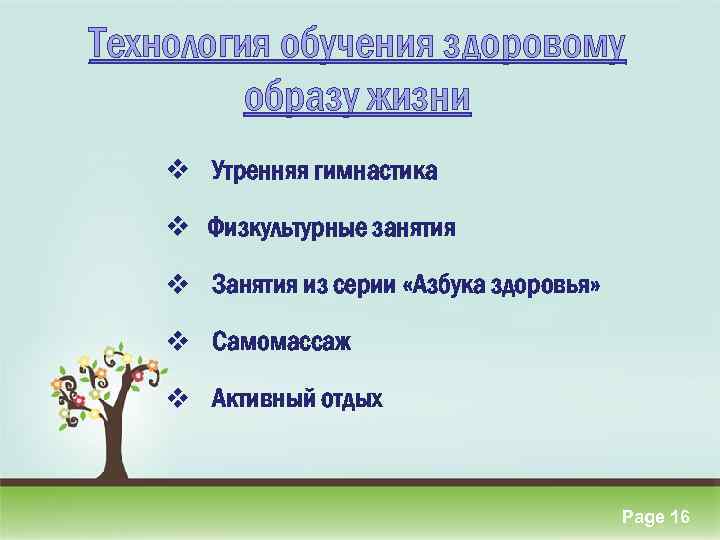 Технология обучения здоровому образу жизни

❖ Утренняя гимнастика

❖ Физкультурные занятия

❖ Занятия из серии «Азбука здоровья»

❖ Самомассаж

❖ Активный отдых

Page 16